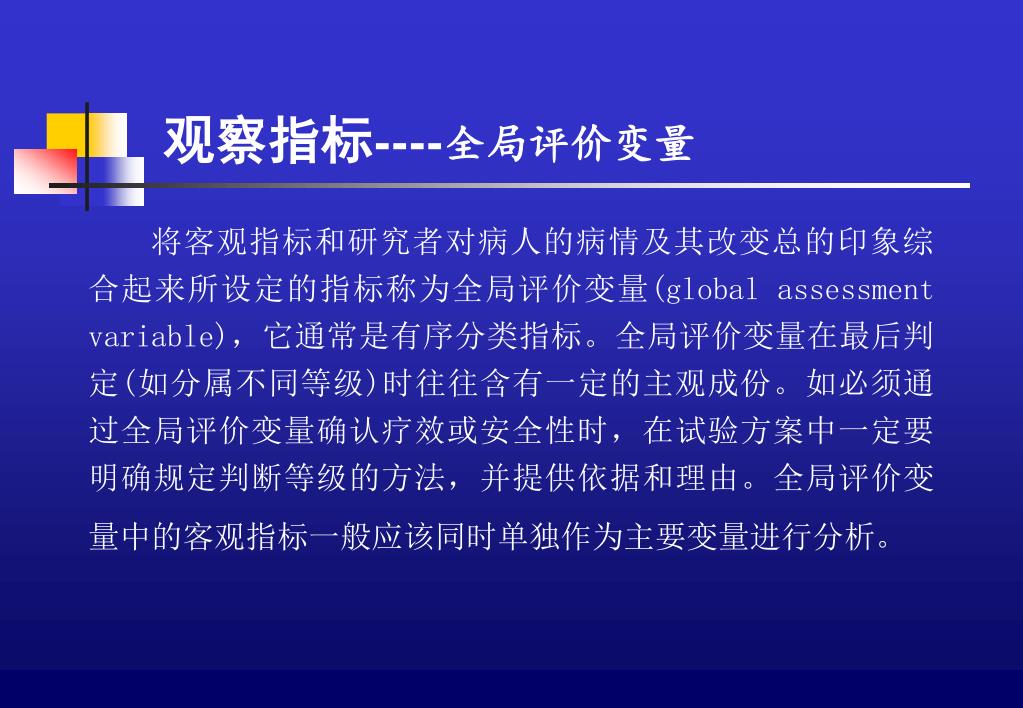 观察指标----全局评价变量

将客观指标和研究者对病人的病情及其改变总的印象综合起来所设定的指标称为全局评价变量(global assessment variable)，它通常是有序分类指标。全局评价变量在最后判定(如分属不同等级)时往往含有一定的主观成份。如必须通过全局评价变量确认疗效或安全性时，在试验方案中一定要明确规定判断等级的方法，并提供依据和理由。全局评价变量中的客观指标一般应该同时单独作为主要变量进行分析。